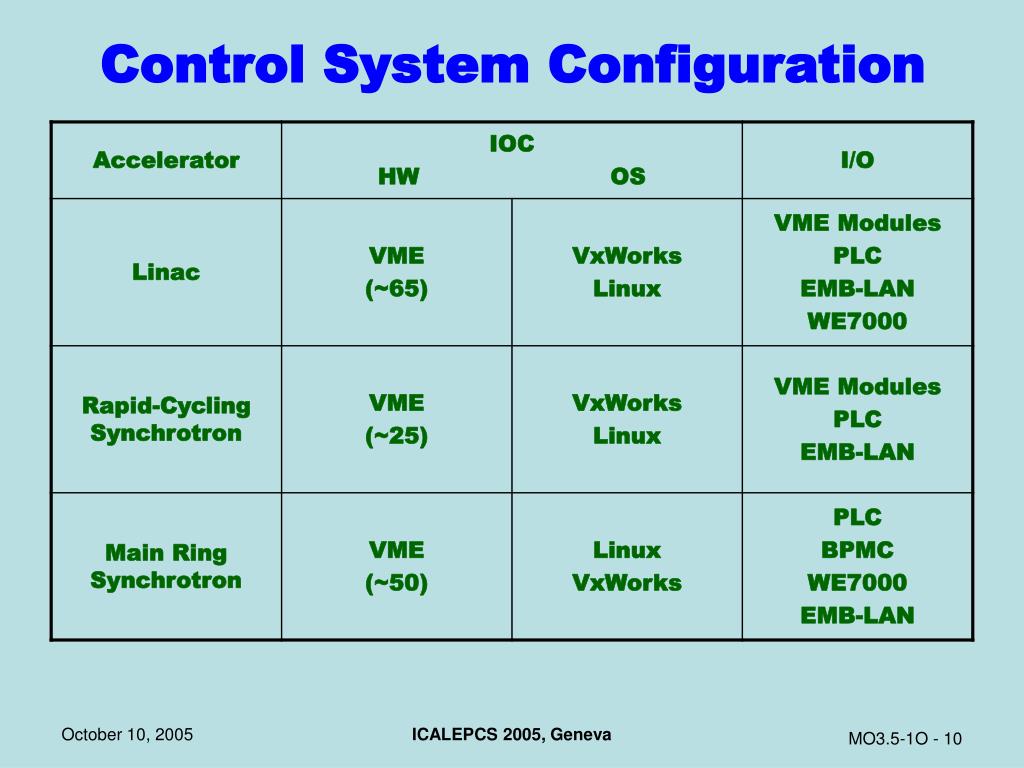 Control System Configuration

| Accelerator | IOC HW | IOC OS | I/O |
|---|---|---|---|
| Linac | VME (~65) | VxWorks Linux | VME Modules PLC EMB-LAN WE7000 |
| Rapid-Cycling Synchrotron | VME (~25) | VxWorks Linux | VME Modules PLC EMB-LAN |
| Main Ring Synchrotron | VME (~50) | Linux VxWorks | PLC BPMC WE7000 EMB-LAN |

October 10, 2005

ICALEPCS 2005, Geneva

MO3.5-1O - 10